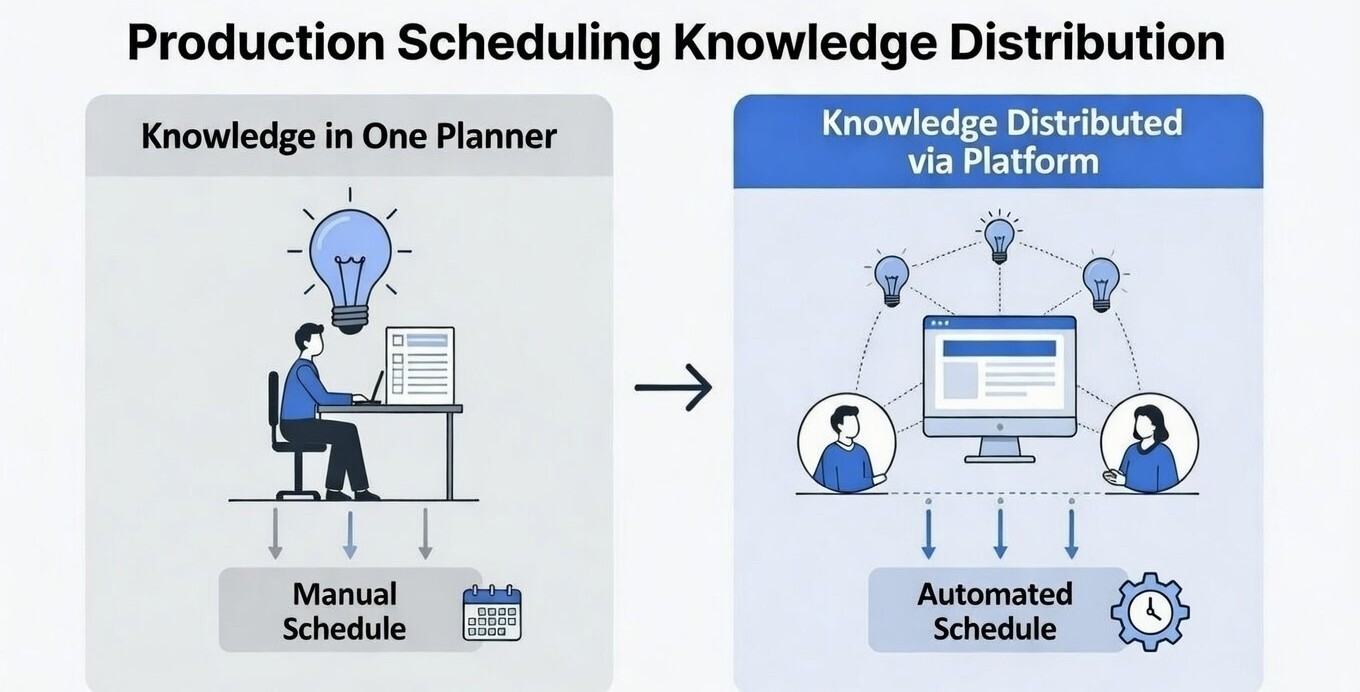 Production Scheduling Knowledge Distribution

Knowledge in One Planner

Manual Schedule

Knowledge Distributed via Platform

Automated Schedule